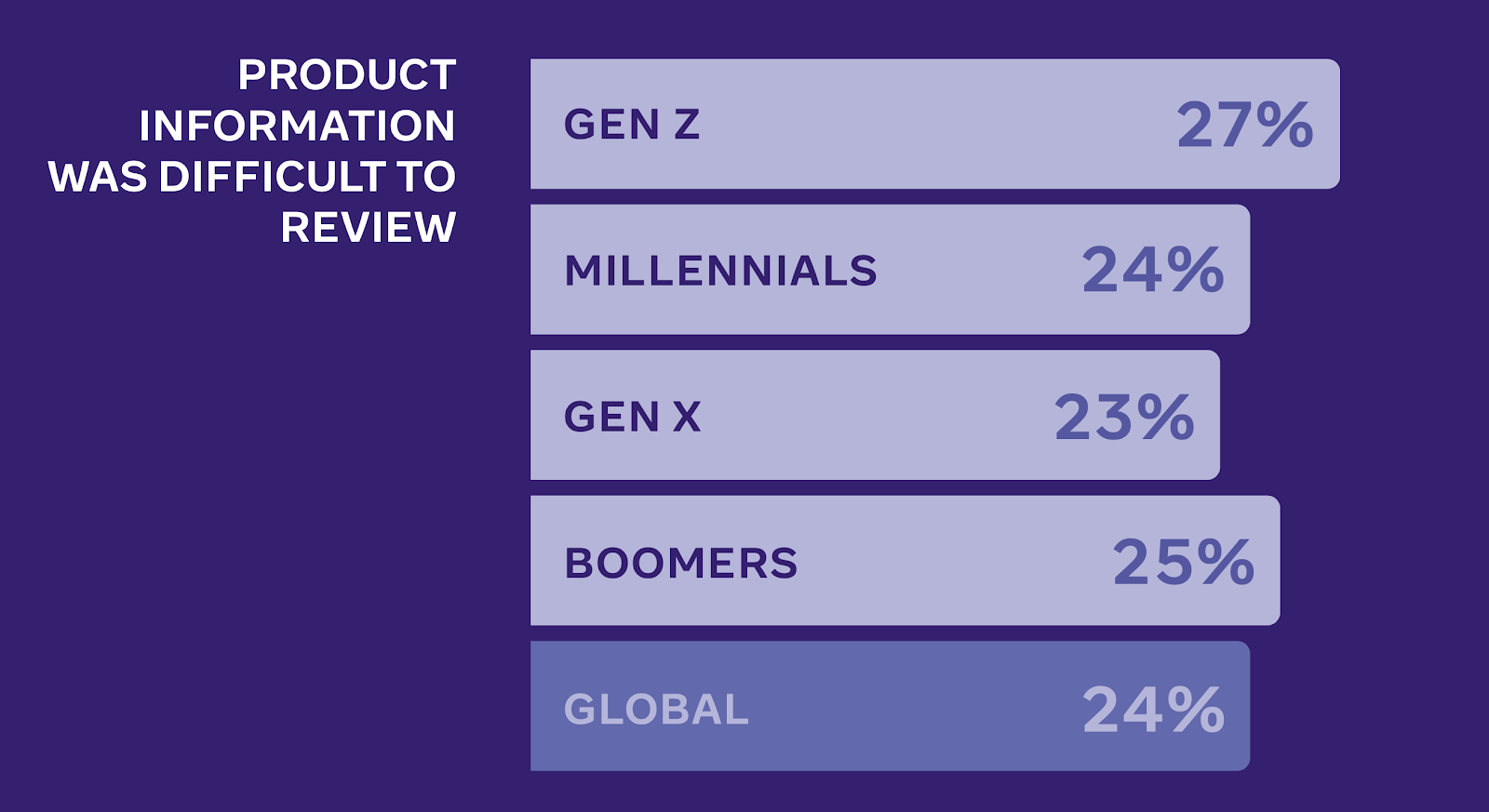 PRODUCT INFORMATION WAS DIFFICULT TO REVIEW

GEN Z 27%

MILLENNIALS 24%

GEN X 23%

BOOMERS 25%

GLOBAL 24%